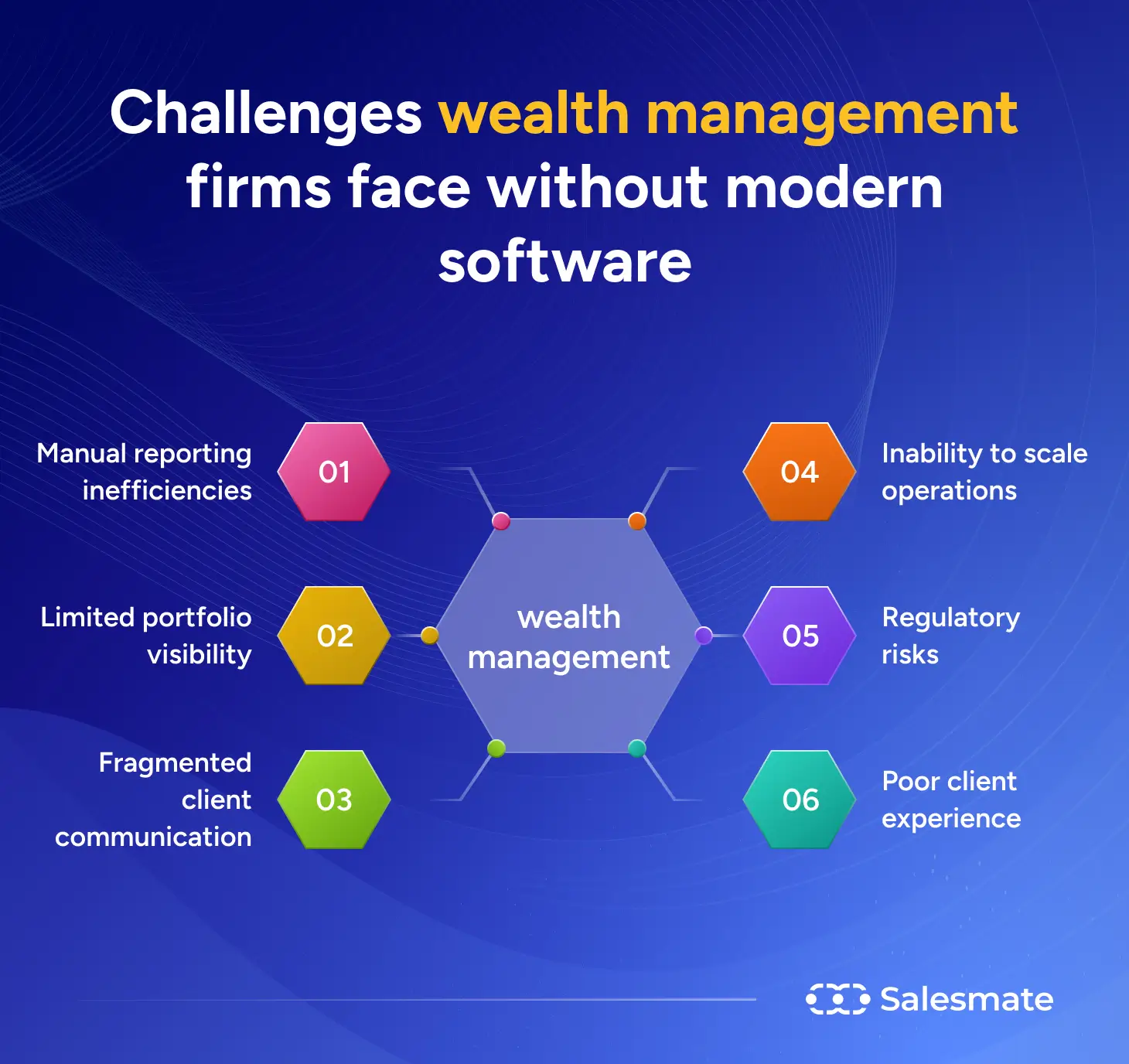 Challenges wealth management firms face without modern software

Manual reporting inefficiencies

01

Limited portfolio visibility

02

Fragmented client communication

03

wealth management

04

Inability to scale operations

05

Regulatory risks

06

Poor client experience

Salesmate